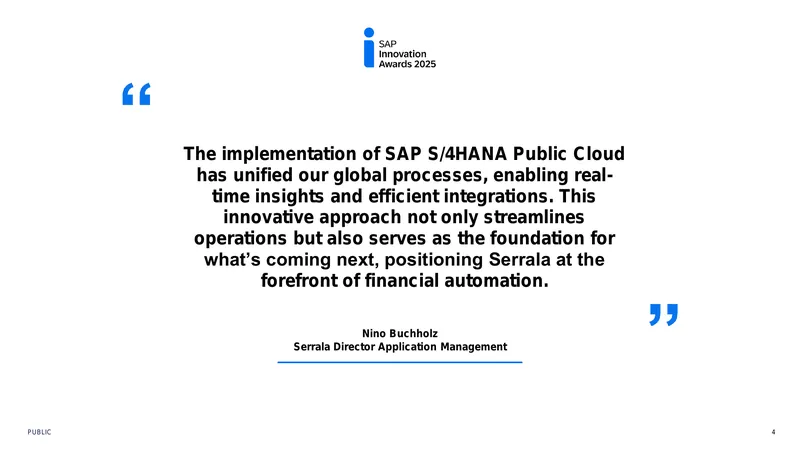 SAP Innovation Awards 2025

“

The implementation of SAP S/4HANA Public Cloud has unified our global processes, enabling real-time insights and efficient integrations. This innovative approach not only streamlines operations but also serves as the foundation for what’s coming next, positioning Serrala at the forefront of financial automation.

”

Nino Buchholz
Serrala Director Application Management

PUBLIC

4